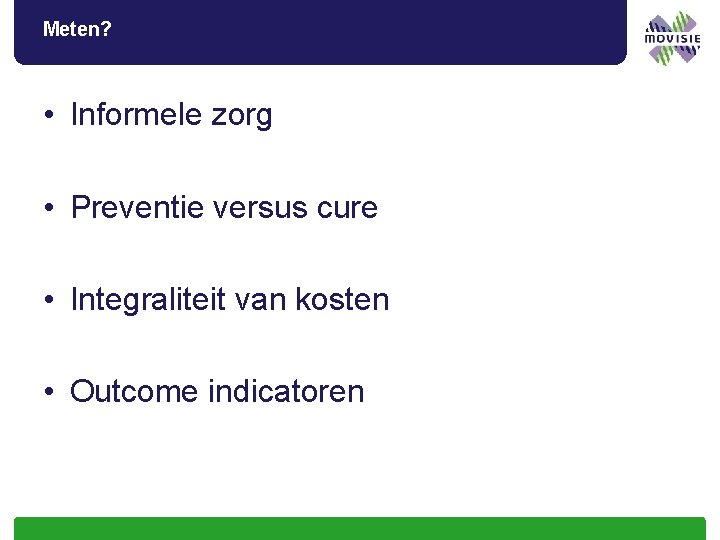 Meten?

MOVISIE

• Informele zorg

• Preventie versus cure

• Integraliteit van kosten

• Outcome indicatoren